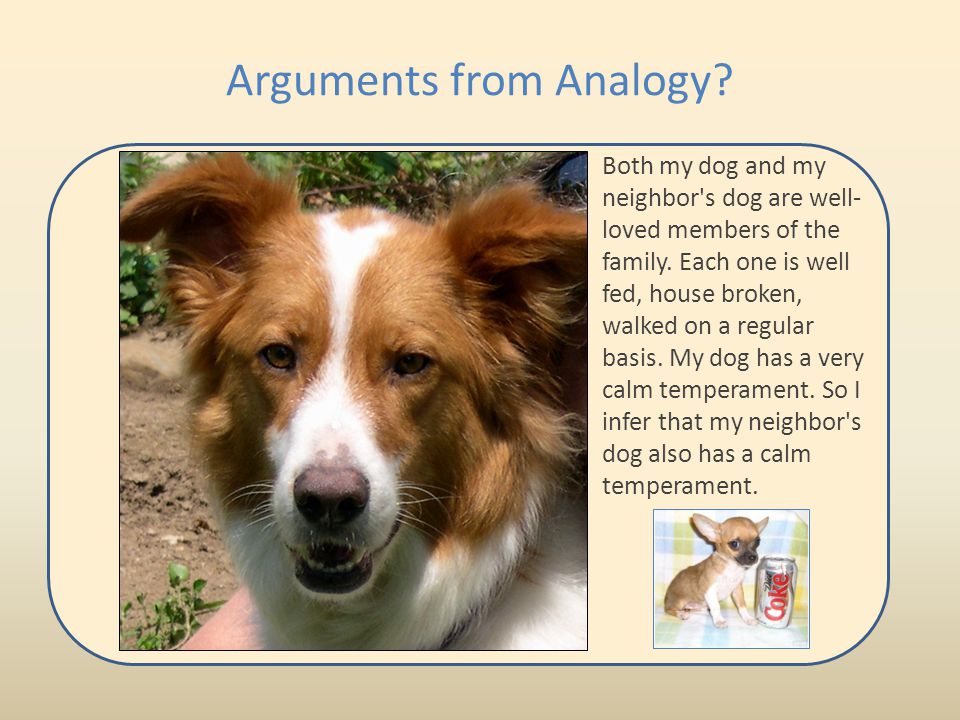 Arguments from Analogy?

Both my dog and my neighbor's dog are well-loved members of the family. Each one is well fed, house broken, walked on a regular basis. My dog has a very calm temperament. So I infer that my neighbor's dog also has a calm temperament.

Coke